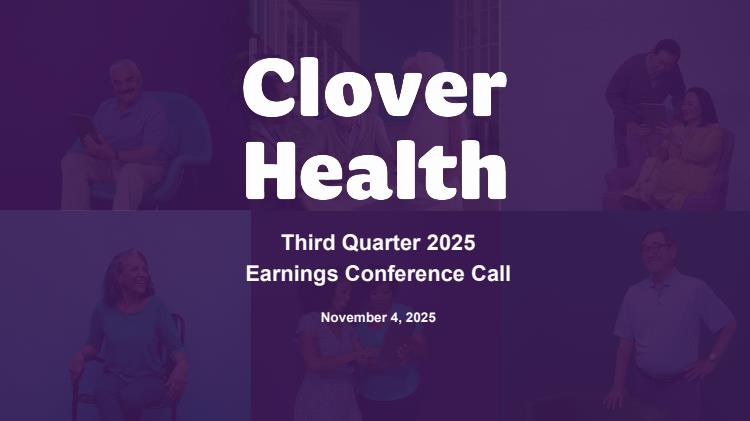 Clover Health

Third Quarter 2025
Earnings Conference Call

November 4, 2025